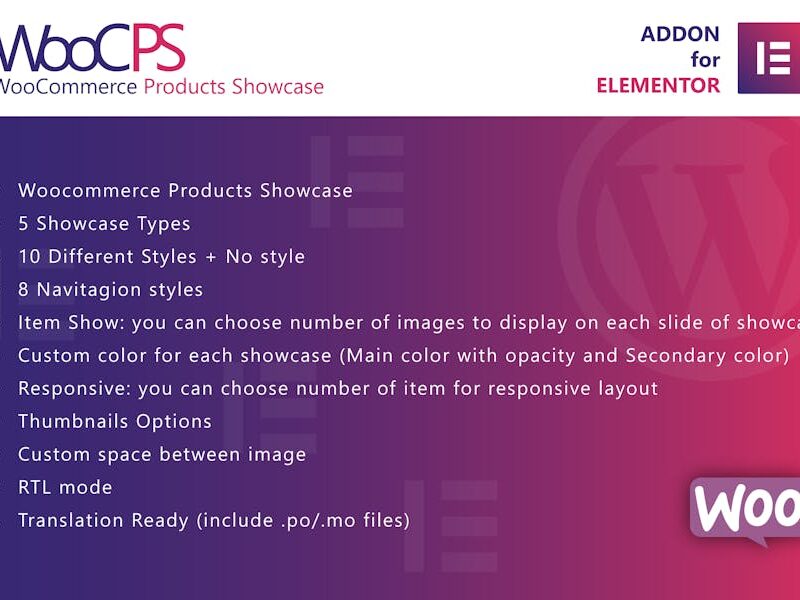 WooCPS
WooCommerce Products Showcase

ADDON
for
ELEMENTOR

Woocommerce Products Showcase
5 Showcase Types
10 Different Styles + No style
8 Navitagion styles
Item Show: you can choose number of images to display on each slide of showca
Custom color for each showcase (Main color with opacity and Secondary color)
Responsive: you can choose number of item for responsive layout
Thumbnails Options
Custom space between image
RTL mode
Translation Ready (include .po/.mo files)

Woo